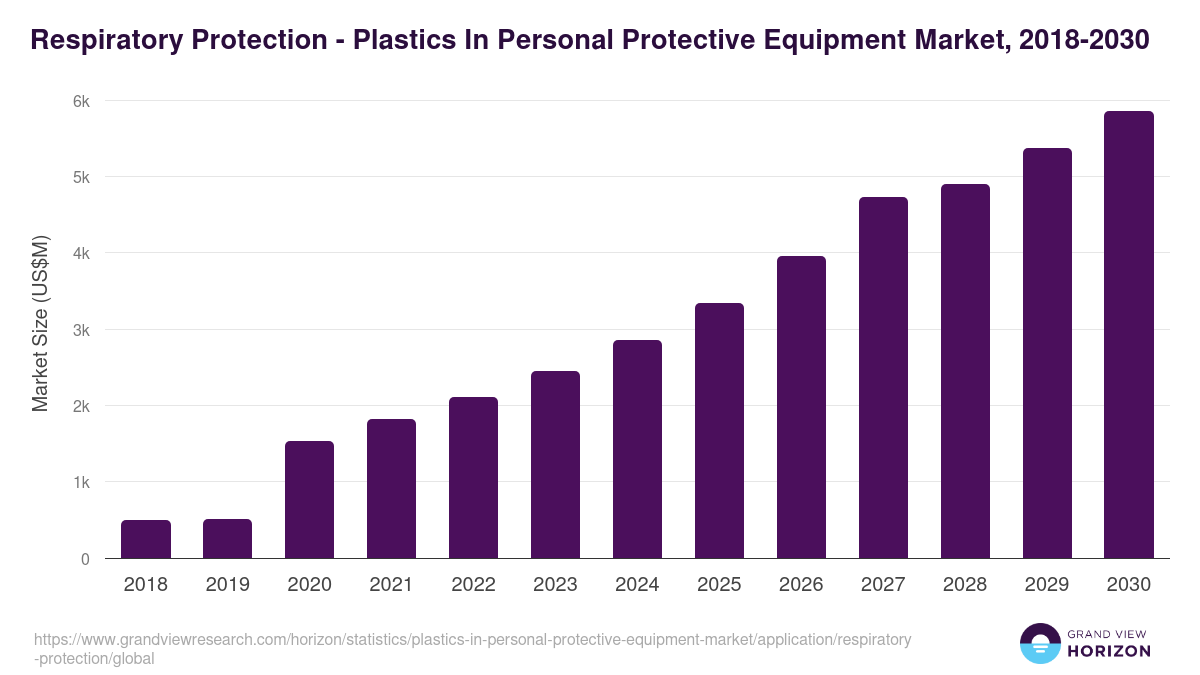 Respiratory Protection - Plastics In Personal Protective Equipment Market, 2018-2030

Market Size (US$M)

6k
5k
4k
3k
2k
1k
0

2018 2019 2020 2021 2022 2023 2024 2025 2026 2027 2028 2029 2030

https://www.grandviewresearch.com/horizon/statistics/plastics-in-personal-protective-equipment-market/application/respiratory-protection/global

GRAND VIEW HORIZON